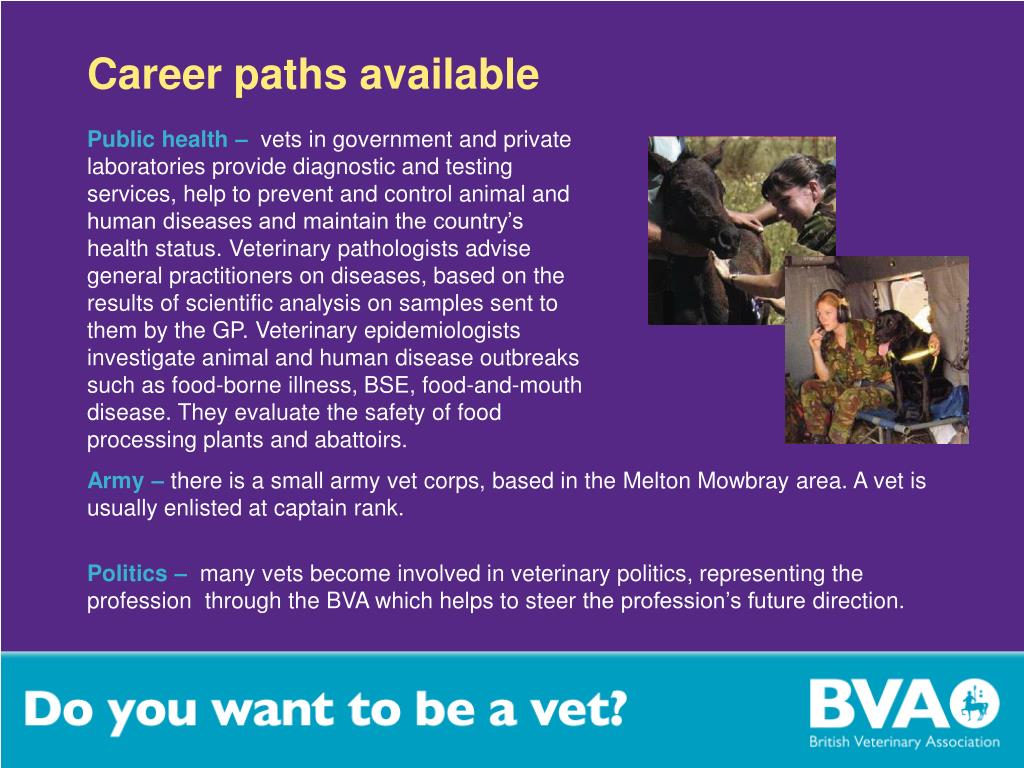 Career paths available

Public health – vets in government and private laboratories provide diagnostic and testing services, help to prevent and control animal and human diseases and maintain the country's health status. Veterinary pathologists advise general practitioners on diseases, based on the results of scientific analysis on samples sent to them by the GP. Veterinary epidemiologists investigate animal and human disease outbreaks such as food-borne illness, BSE, food-and-mouth disease. They evaluate the safety of food processing plants and abattoirs.

Army – there is a small army vet corps, based in the Melton Mowbray area. A vet is usually enlisted at captain rank.

Politics – many vets become involved in veterinary politics, representing the profession through the BVA which helps to steer the profession's future direction.

Do you want to be a vet?

BVA
British Veterinary Association